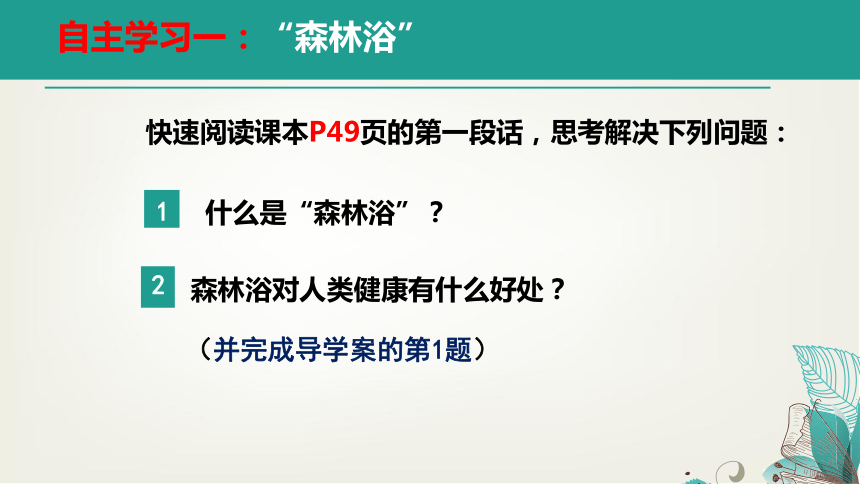 自主学习一：“森林浴”

快速阅读课本P49页的第一段话，思考解决下列问题：

1 什么是“森林浴”？

2 森林浴对人类健康有什么好处？

（并完成导学案的第1题）